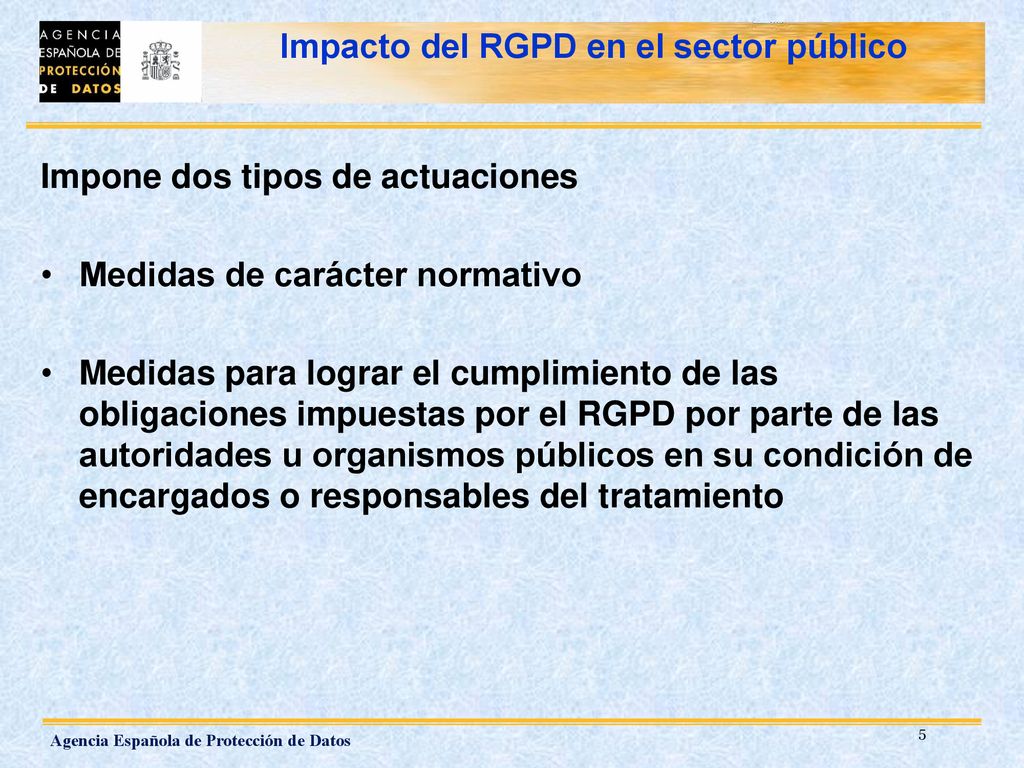 AGENCIA ESPAÑOLA DE PROTECCIÓN DE DATOS

Impacto del RGPD en el sector público

Impone dos tipos de actuaciones

• Medidas de carácter normativo

• Medidas para lograr el cumplimiento de las obligaciones impuestas por el RGPD por parte de las autoridades u organismos públicos en su condición de encargados o responsables del tratamiento

Agencia Española de Protección de Datos

5